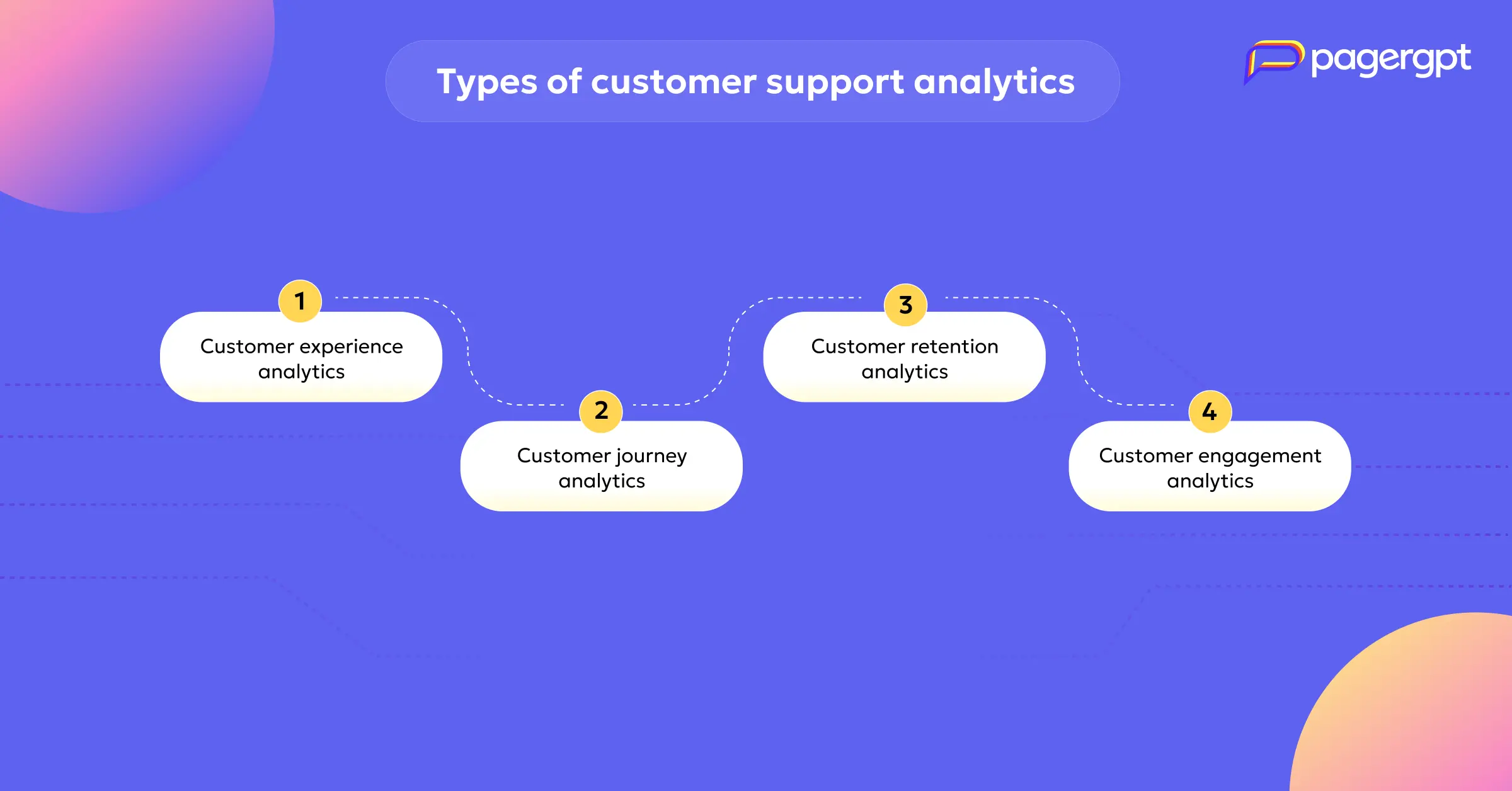 Types of customer support analytics

pagergpt

1
Customer experience analytics

2
Customer journey analytics

3
Customer retention analytics

4
Customer engagement analytics